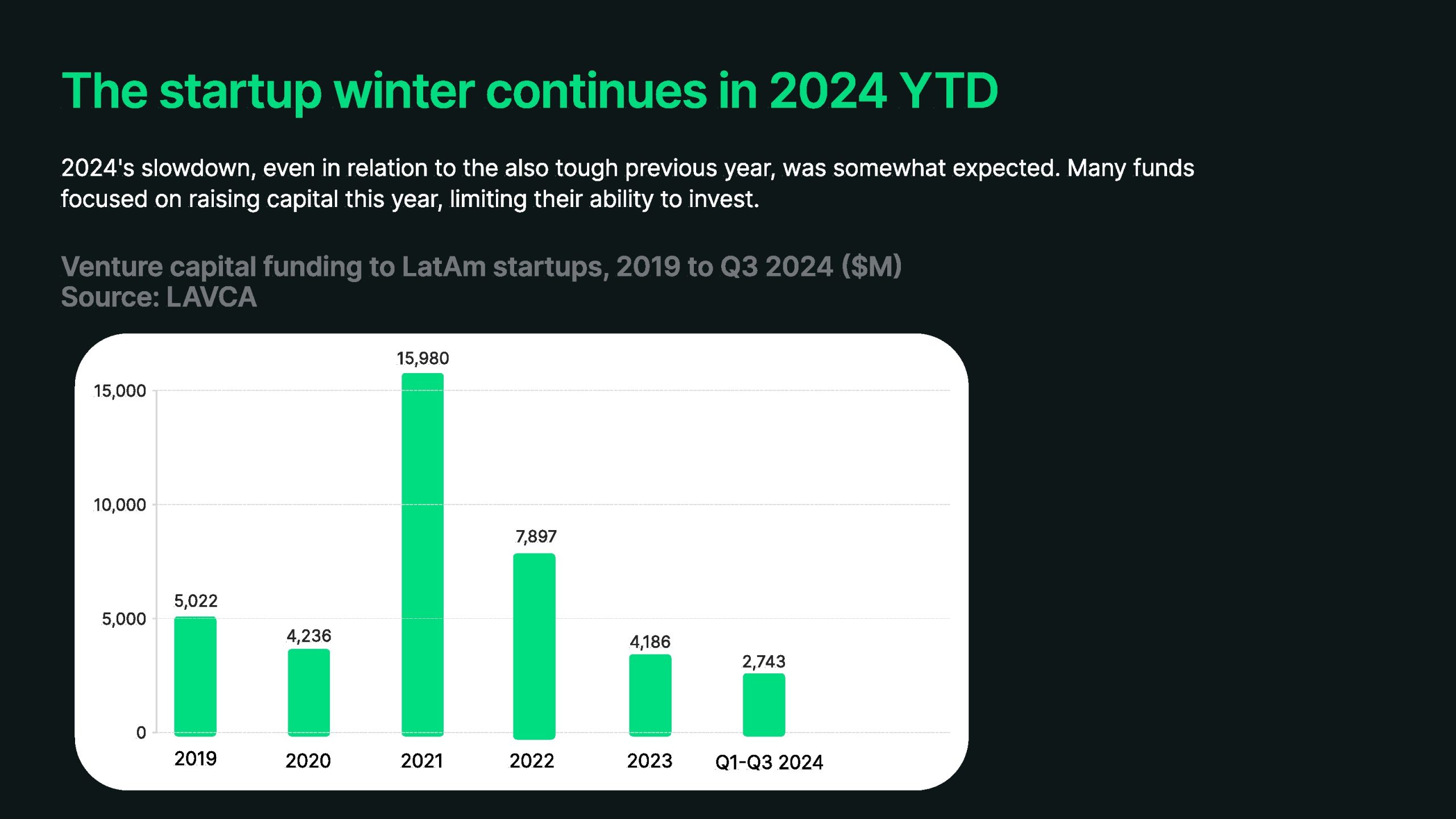 The startup winter continues in 2024 YTD

2024's slowdown, even in relation to the also tough previous year, was somewhat expected. Many funds focused on raising capital this year, limiting their ability to invest.

Venture capital funding to LatAm startups, 2019 to Q3 2024 ($M)
Source: LAVCA

15,000
10,000
5,000
0

5,022
4,236
15,980
7,897
4,186
2,743

2019
2020
2021
2022
2023
Q1-Q3 2024